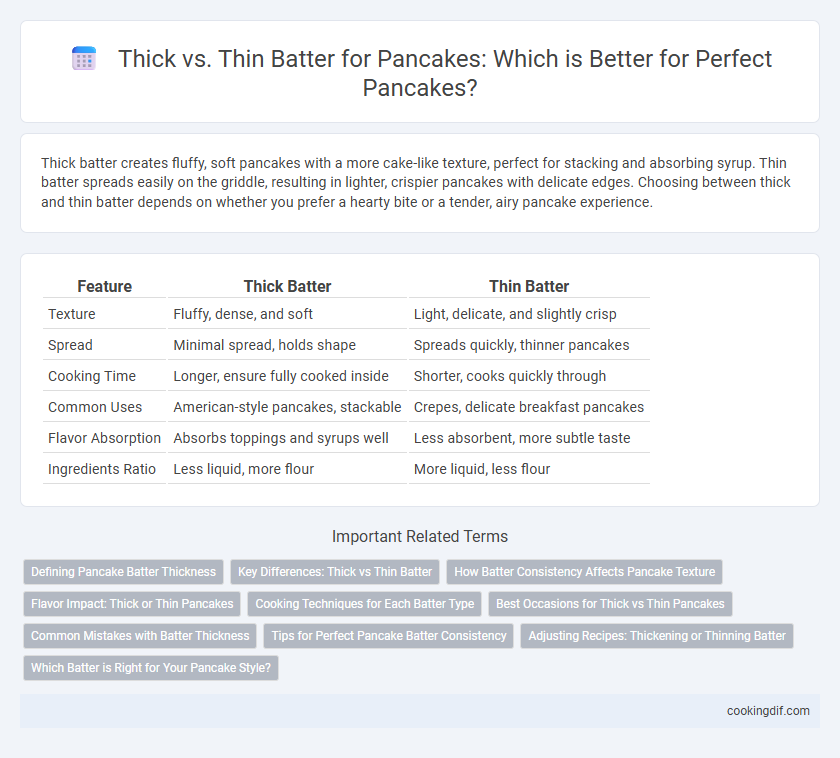 Thick vs. Thin Batter for Pancakes: Which is Better for Perfect Pancakes?

Thick batter creates fluffy, soft pancakes with a more cake-like texture, perfect for stacking and absorbing syrup. Thin batter spreads easily on the griddle, resulting in lighter, crispier pancakes with delicate edges. Choosing between thick and thin batter depends on whether you prefer a hearty bite or a tender, airy pancake experience.

| Feature | Thick Batter | Thin Batter |
|---|---|---|
| Texture | Fluffy, dense, and soft | Light, delicate, and slightly crisp |
| Spread | Minimal spread, holds shape | Spreads quickly, thinner pancakes |
| Cooking Time | Longer, ensure fully cooked inside | Shorter, cooks quickly through |
| Common Uses | American-style pancakes, stackable | Crepes, delicate breakfast pancakes |
| Flavor Absorption | Absorbs toppings and syrups well | Less absorbent, more subtle taste |
| Ingredients Ratio | Less liquid, more flour | More liquid, less flour |

Important Related Terms

Defining Pancake Batter Thickness
Key Differences: Thick vs Thin Batter
How Batter Consistency Affects Pancake Texture
Flavor Impact: Thick or Thin Pancakes
Cooking Techniques for Each Batter Type
Best Occasions for Thick vs Thin Pancakes
Common Mistakes with Batter Thickness
Tips for Perfect Pancake Batter Consistency
Adjusting Recipes: Thickening or Thinning Batter
Which Batter is Right for Your Pancake Style?

cookingdif.com